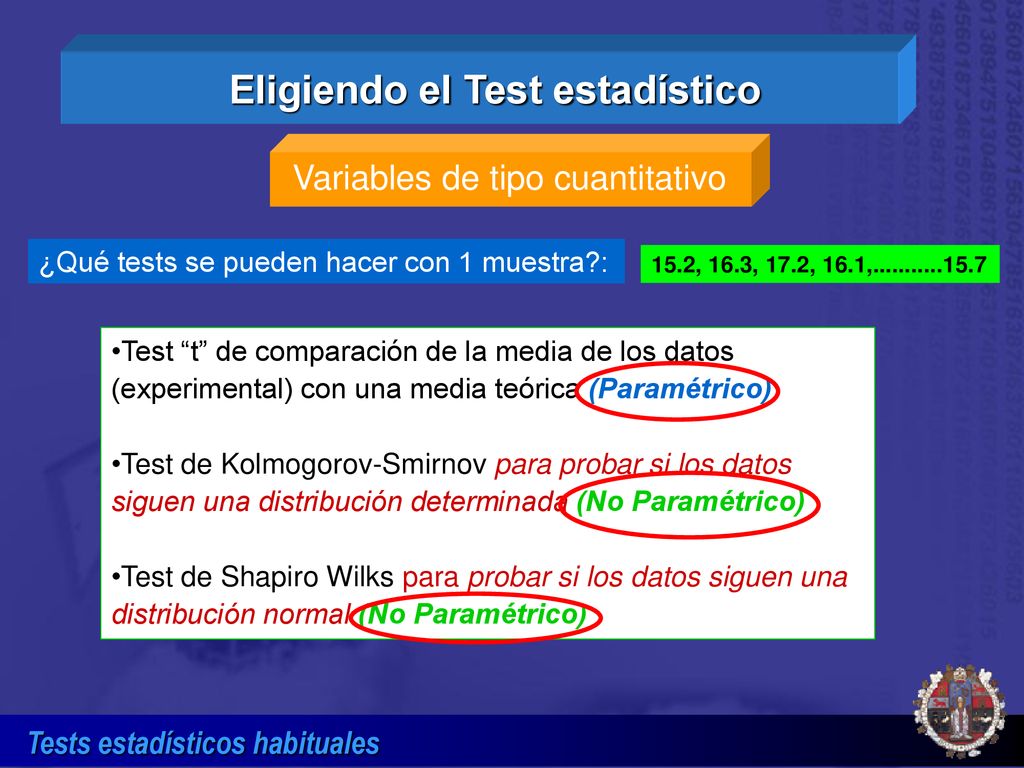 Eligiendo el Test estadístico

Variables de tipo cuantitativo

¿Qué tests se pueden hacer con 1 muestra?:

15.2, 16.3, 17.2, 16.1,...........15.7

•Test “t” de comparación de la media de los datos (experimental) con una media teórica (Paramétrico)

•Test de Kolmogorov-Smirnov para probar si los datos siguen una distribución determinada (No Paramétrico)

•Test de Shapiro Wilks para probar si los datos siguen una distribución normal (No Paramétrico)

Tests estadísticos habituales